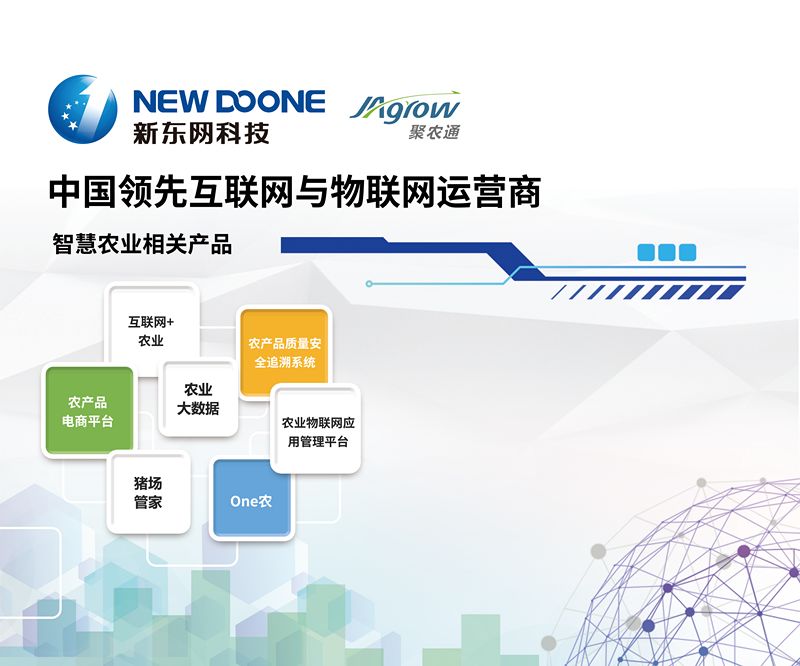 NEW DOONE
新东网科技

JAgrow
聚农通

中国领先互联网与物联网运营商

智慧农业相关产品

互联网+农业

农产品质量安全追溯系统

农产品电商平台

农业大数据

农业物联网应用管理平台

猪场管家

One农